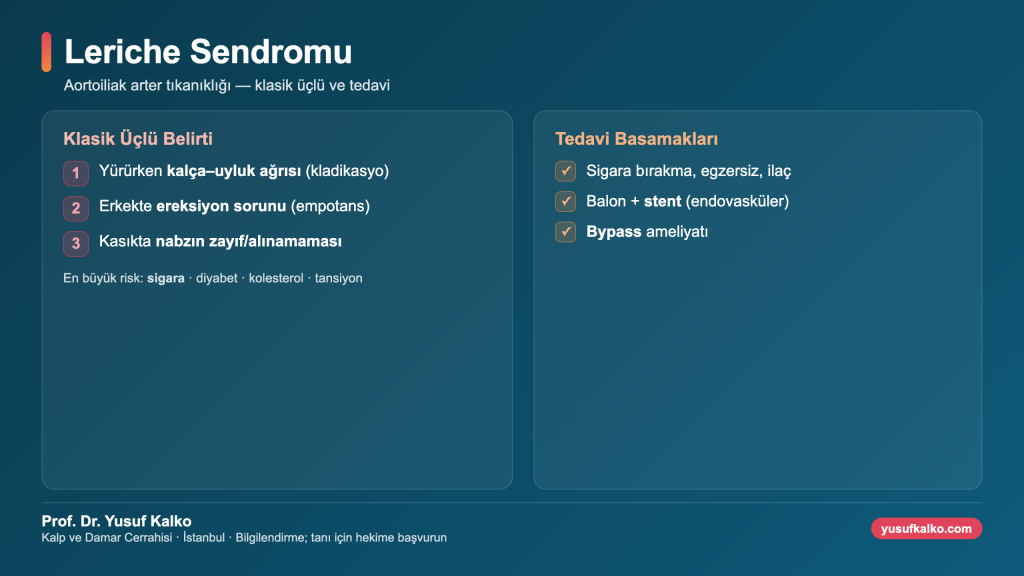 Leriche Sendromu

Aortoiliak arter tıkanıklığı — klasik üçlü ve tedavi

Klasik Üçlü Belirti

1 Yürürken kalça–uyluk ağrısı (kladikasyo)

2 Erkekte ereksiyon sorunu (empotans)

3 Kasıkta nabzın zayıf/alınamaması

En büyük risk: sigara · diyabet · kolesterol · tansiyon

Tedavi Basamakları

✓ Sigara bırakma, egzersiz, ilaç

✓ Balon + stent (endovasküler)

✓ Bypass ameliyatı

Prof. Dr. Yusuf Kalko

Kalp ve Damar Cerrahisi · İstanbul · Bilgilendirme; tanı için hekime başvurun

yusufkalko.com